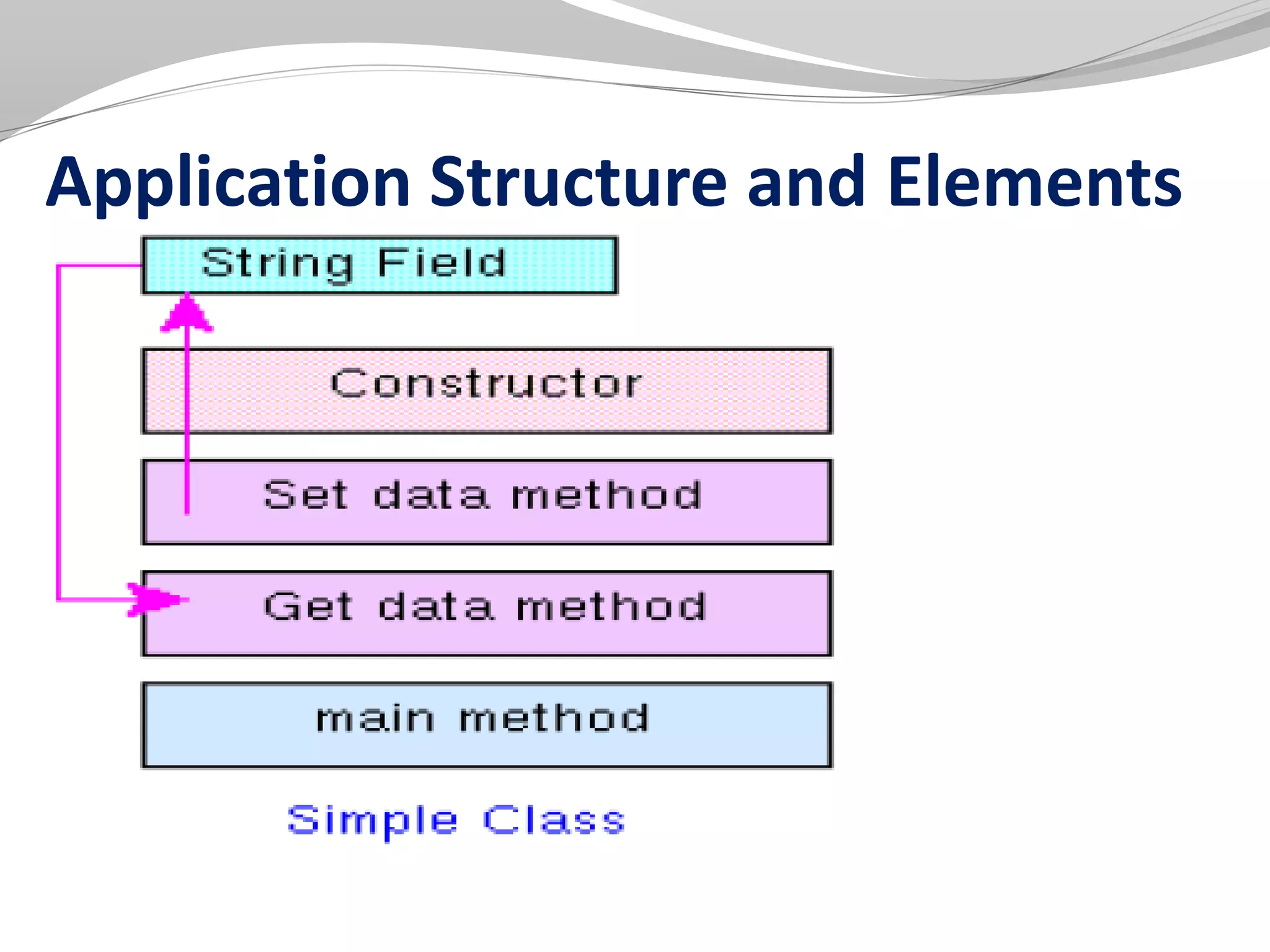 Application Structure and Elements

String Field

Constructor

Set data method

Get data method

main method

Simple Class